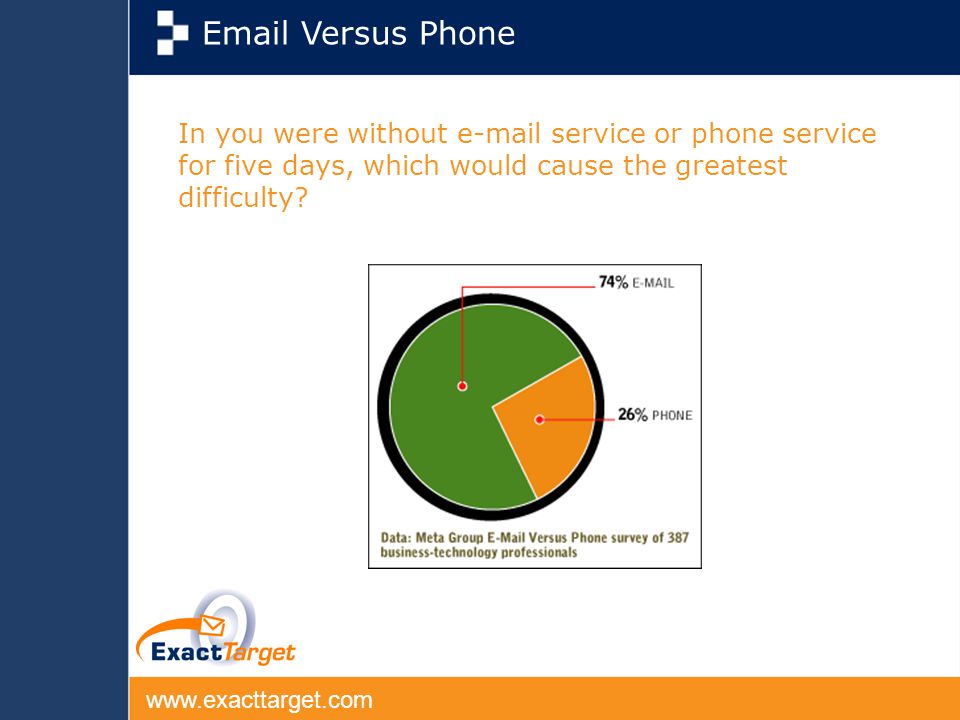 Email Versus Phone

In you were without e-mail service or phone service for five days, which would cause the greatest difficulty?

74% E-MAIL

26% PHONE

Data: Meta Group E-Mail Versus Phone survey of 387 business-technology professionals

ExactTarget

www.exacttarget.com